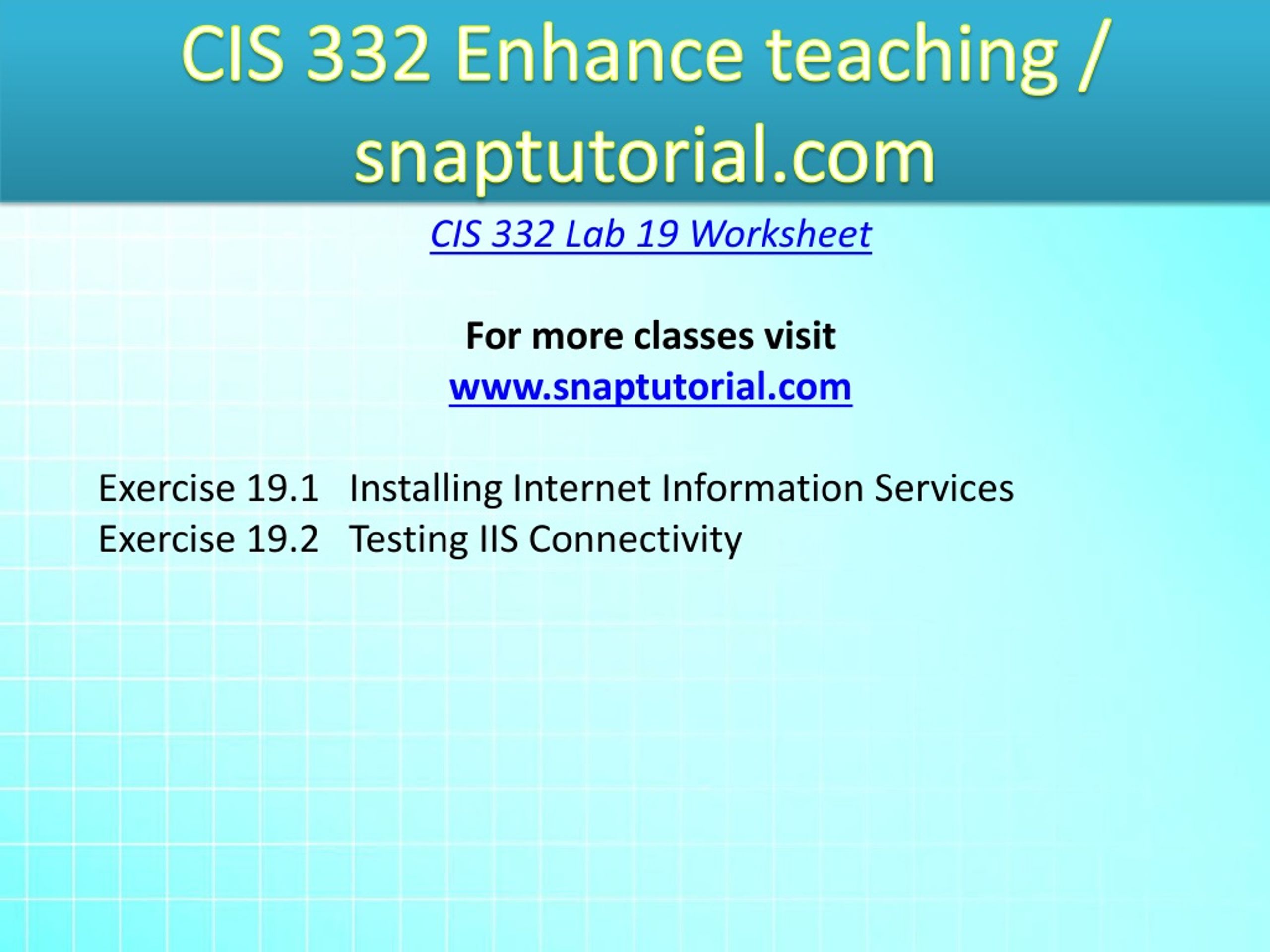 CIS 332 Enhance teaching / snaptutorial.com

CIS 332 Lab 19 Worksheet

For more classes visit
www.snaptutorial.com

Exercise 19.1 Installing Internet Information Services
Exercise 19.2 Testing IIS Connectivity